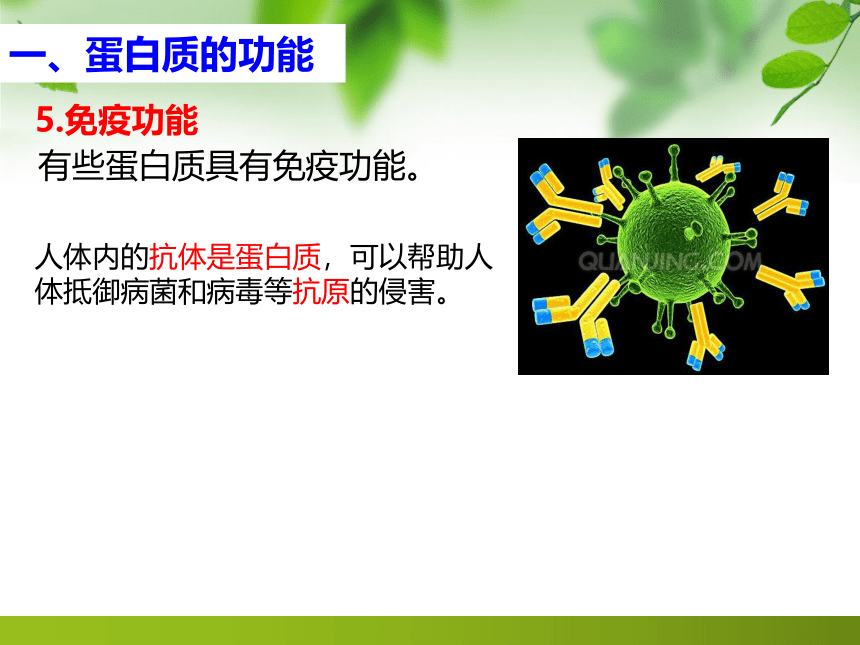 一、蛋白质的功能

5.免疫功能

有些蛋白质具有免疫功能。

人体内的抗体是蛋白质，可以帮助人体抵御病菌和病毒等抗原的侵害。

QUANJING.COM